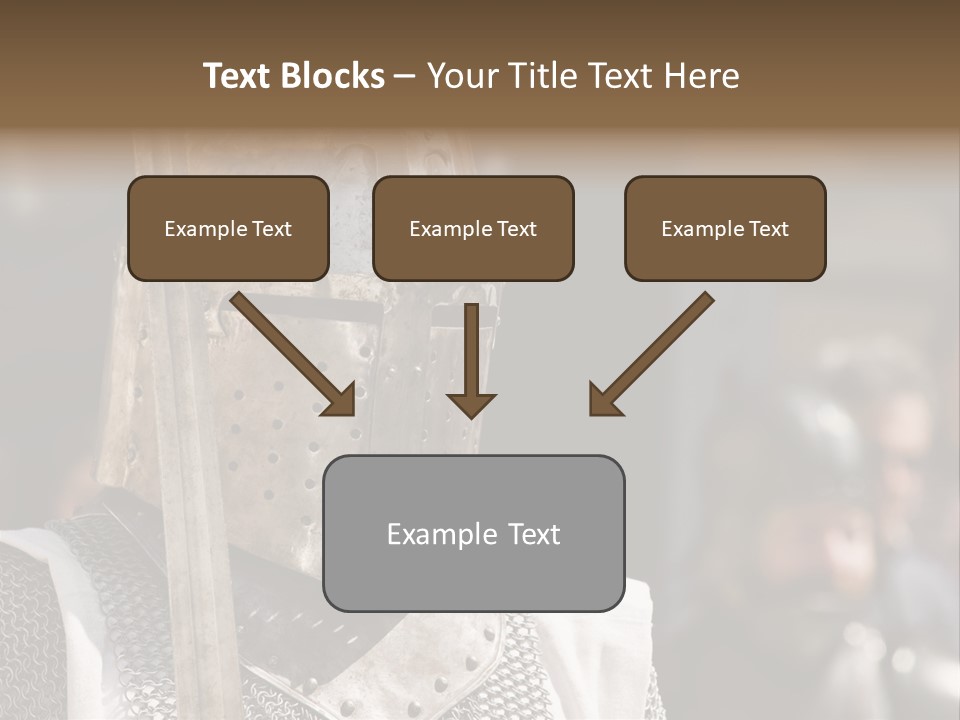 Text Blocks – Your Title Text Here

Example Text

Example Text

Example Text

Example Text